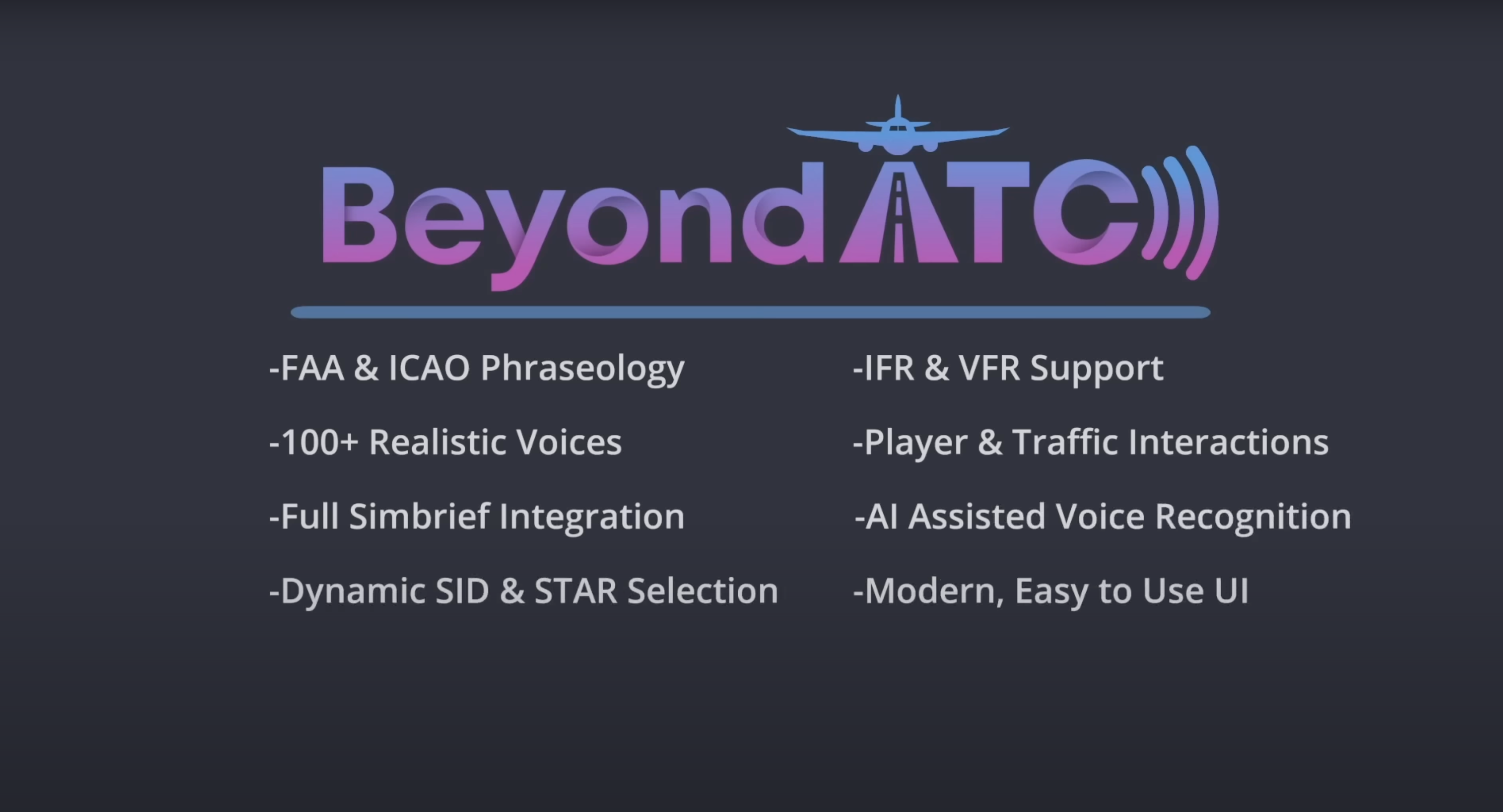 BeyondATC

-FAA & ICAO Phraseology

-100+ Realistic Voices

-Full Simbrief Integration

-Dynamic SID & STAR Selection

-IFR & VFR Support

-Player & Traffic Interactions

-AI Assisted Voice Recognition

-Modern, Easy to Use UI